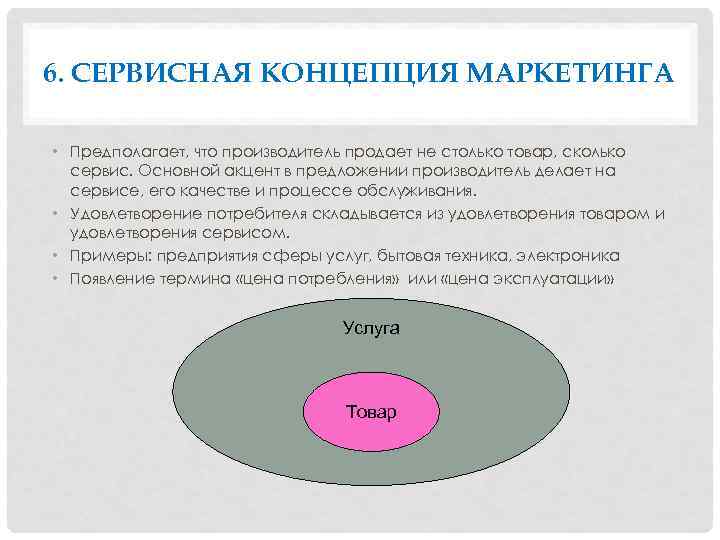 6. СЕРВИСНАЯ КОНЦЕПЦИЯ МАРКЕТИНГА

• Предполагает, что производитель продает не столько товар, сколько сервис. Основной акцент в предложении производитель делает на сервисе, его качестве и процессе обслуживания.
• Удовлетворение потребителя складывается из удовлетворения товаром и удовлетворения сервисом.
• Примеры: предприятия сферы услуг, бытовая техника, электроника
• Появление термина «цена потребления» или «цена эксплуатации»

Услуга

Товар